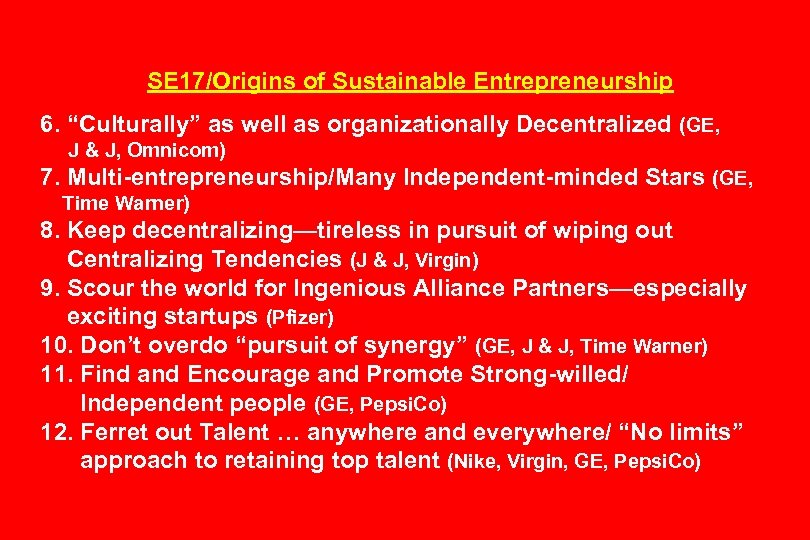 SE17/Origins of Sustainable Entrepreneurship

6. “Culturally” as well as organizationally Decentralized (GE, J & J, Omnicom)

7. Multi-entrepreneurship/Many Independent-minded Stars (GE, Time Warner)

8. Keep decentralizing—tireless in pursuit of wiping out Centralizing Tendencies (J & J, Virgin)

9. Scour the world for Ingenious Alliance Partners—especially exciting startups (Pfizer)

10. Don’t overdo “pursuit of synergy” (GE, J & J, Time Warner)

11. Find and Encourage and Promote Strong-willed/ Independent people (GE, PepsiCo)

12. Ferret out Talent … anywhere and everywhere/ “No limits” approach to retaining top talent (Nike, Virgin, GE, PepsiCo)